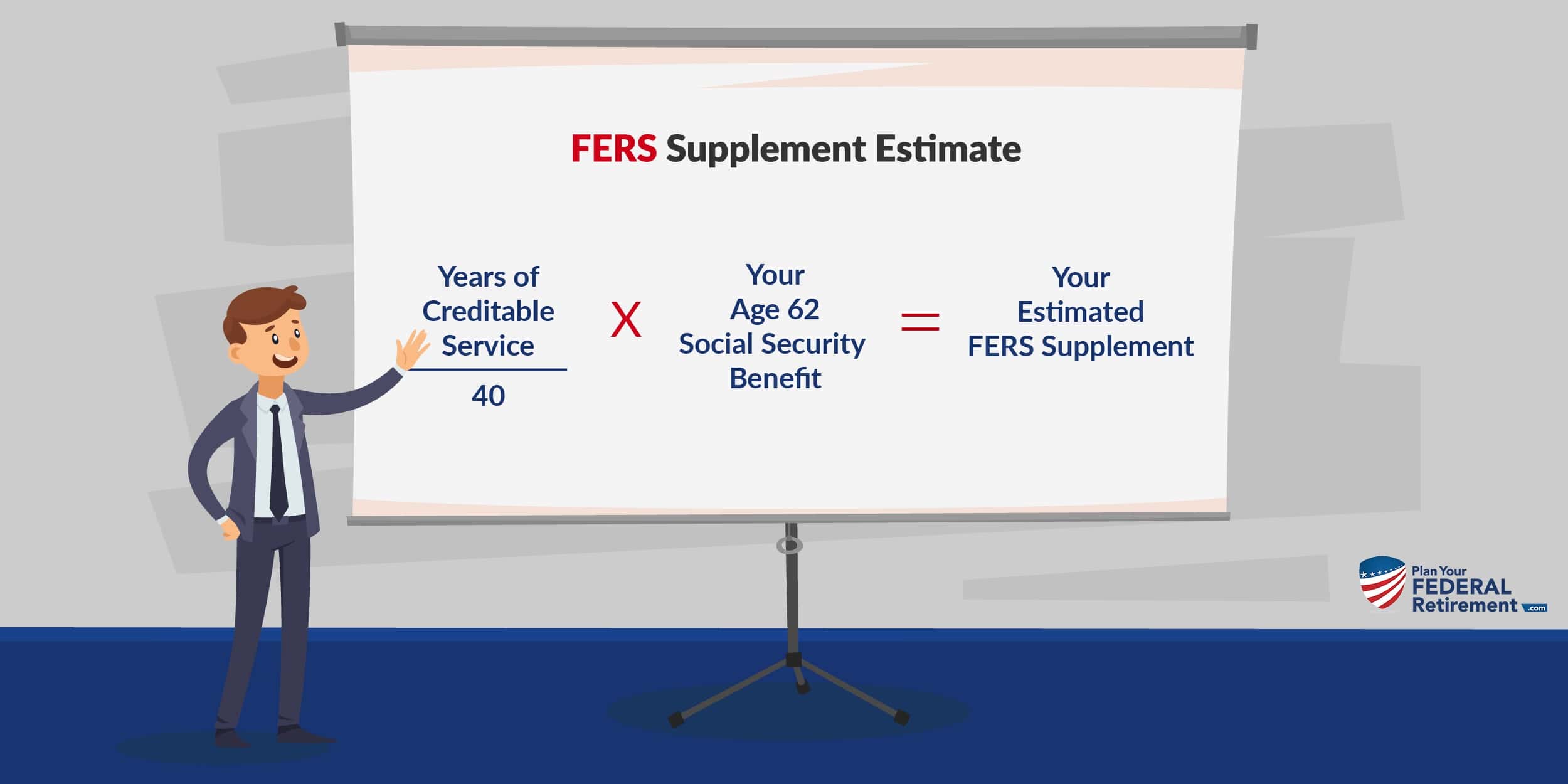 FERS Supplement Estimate

$\frac{\text{Years of Creditable Service}}{40}$ X Your Age 62 Social Security Benefit = Your Estimated FERS Supplement

Plan Your FEDERAL Retirement .com